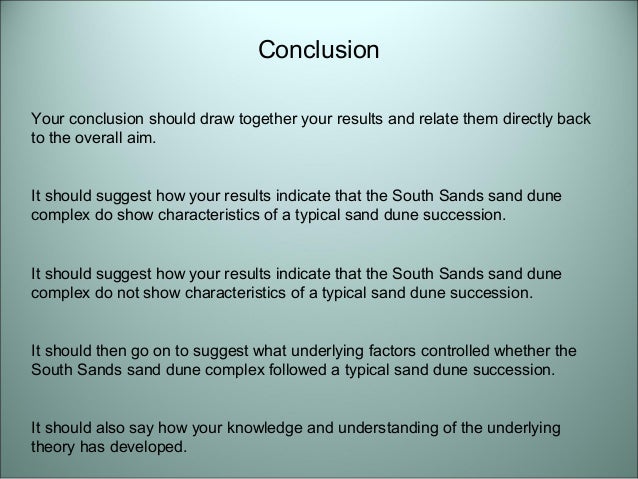 Conclusion

Your conclusion should draw together your results and relate them directly back to the overall aim.

It should suggest how your results indicate that the South Sands sand dune complex do show characteristics of a typical sand dune succession.

It should suggest how your results indicate that the South Sands sand dune complex do not show characteristics of a typical sand dune succession.

It should then go on to suggest what underlying factors controlled whether the South Sands sand dune complex followed a typical sand dune succession.

It should also say how your knowledge and understanding of the underlying theory has developed.